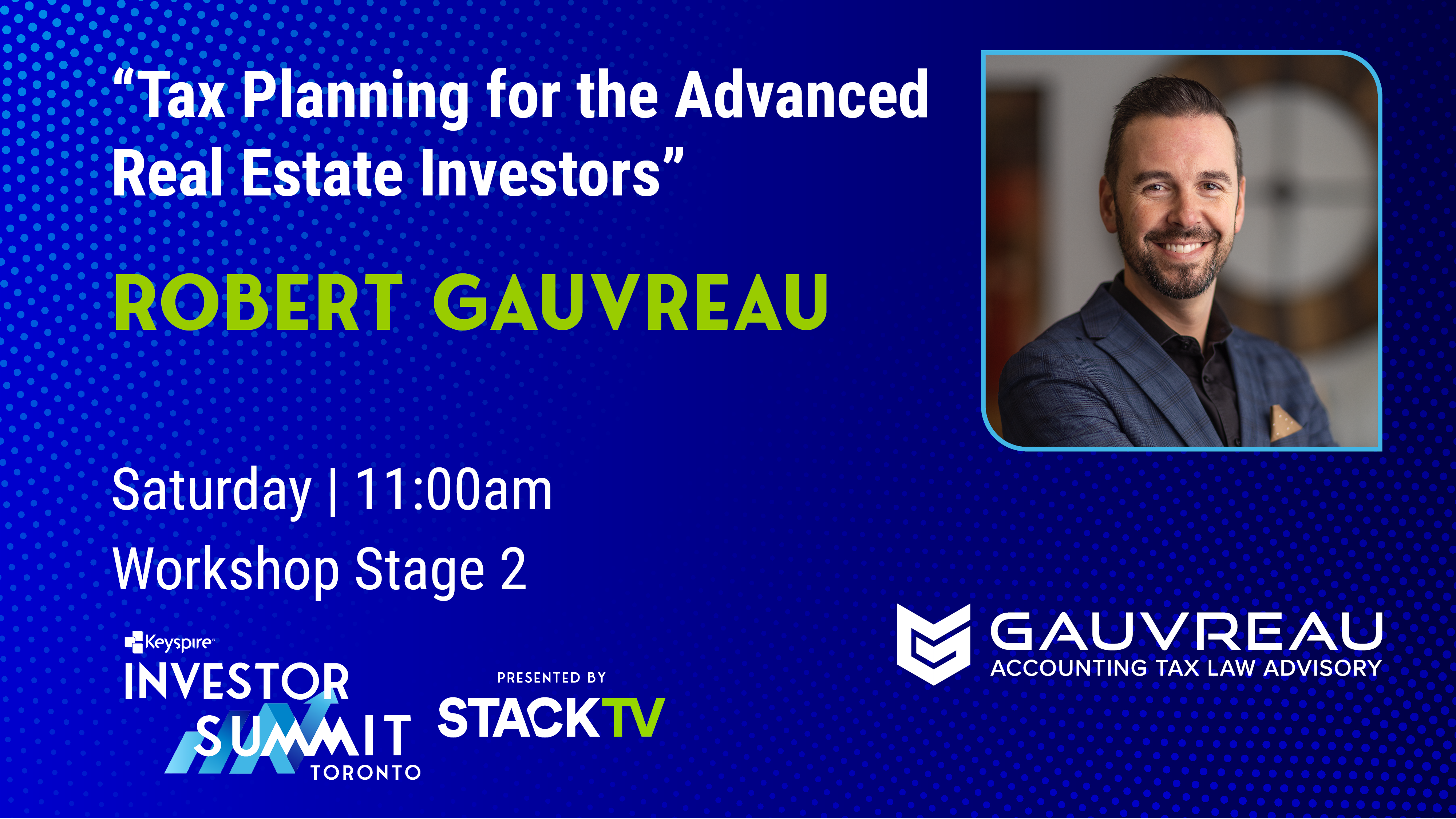 “Tax Planning for the Advanced Real Estate Investors”

ROBERT GAUVREAU

Saturday | 11:00am
Workshop Stage 2

Keyspire
INVESTOR SUMMIT
TORONTO

PRESENTED BY
STACKTV

GAUVREAU
ACCOUNTING TAX LAW ADVISORY